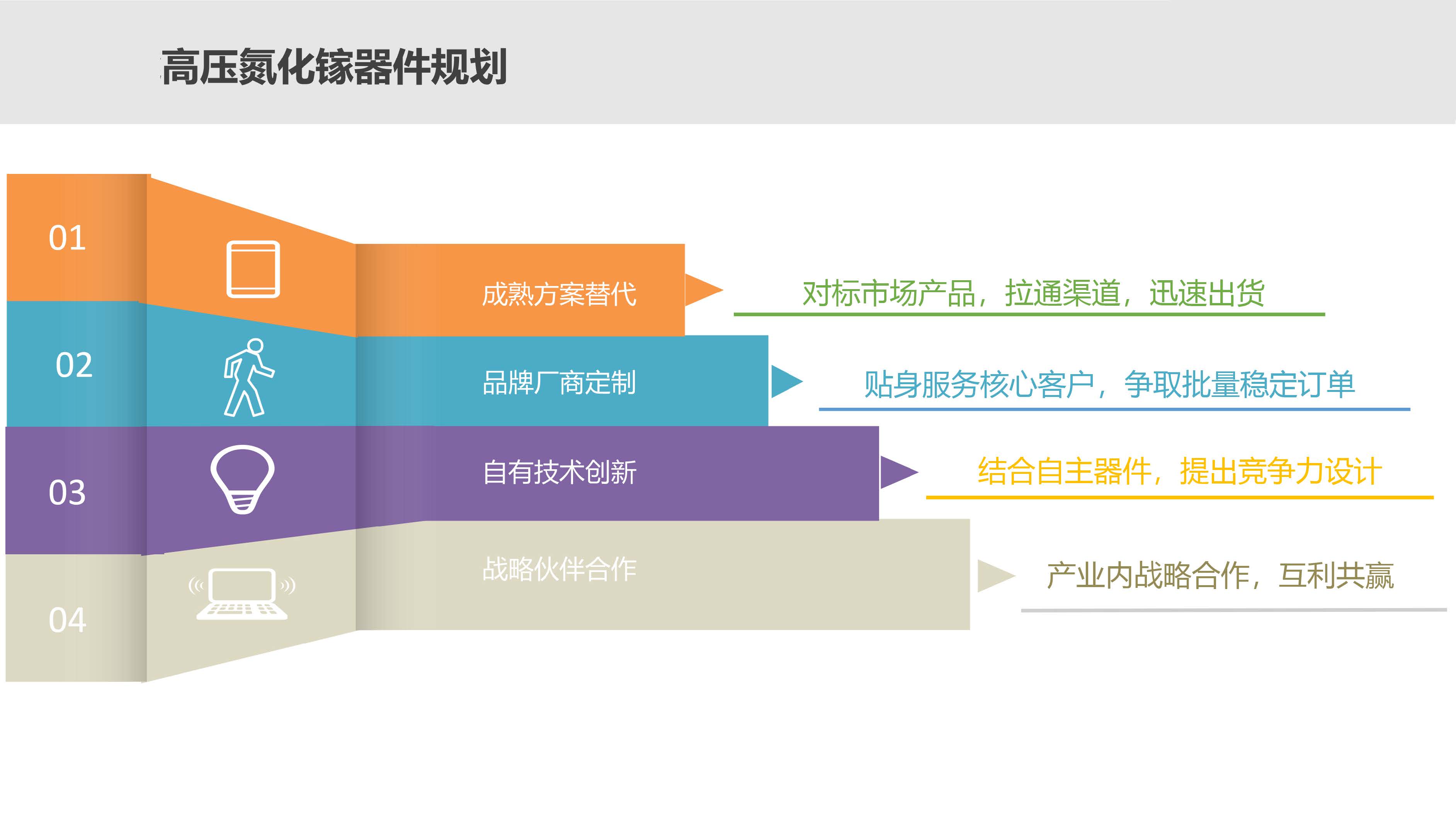 高压氮化镓器件规划

01

成熟方案替代

对标市场产品，拉通渠道，迅速出货

02

品牌厂商定制

贴身服务核心客户，争取批量稳定订单

03

自有技术创新

结合自主器件，提出竞争力设计

04

战略伙伴合作

产业内战略合作，互利共赢